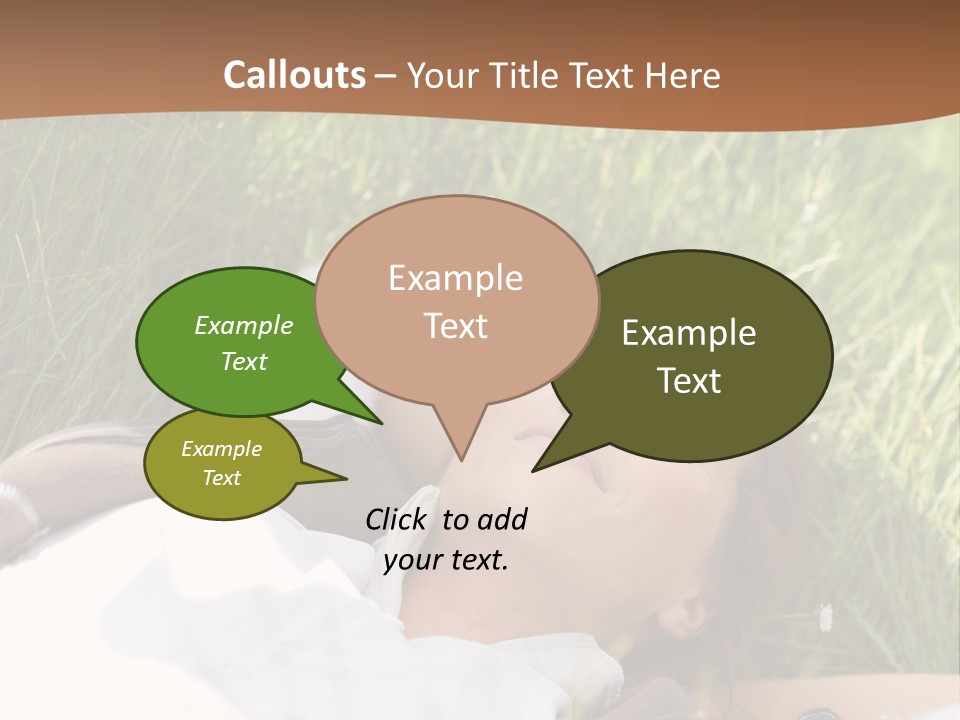 Callouts – Your Title Text Here

Example Text

Example Text

Example Text

Example Text

Click to add your text.